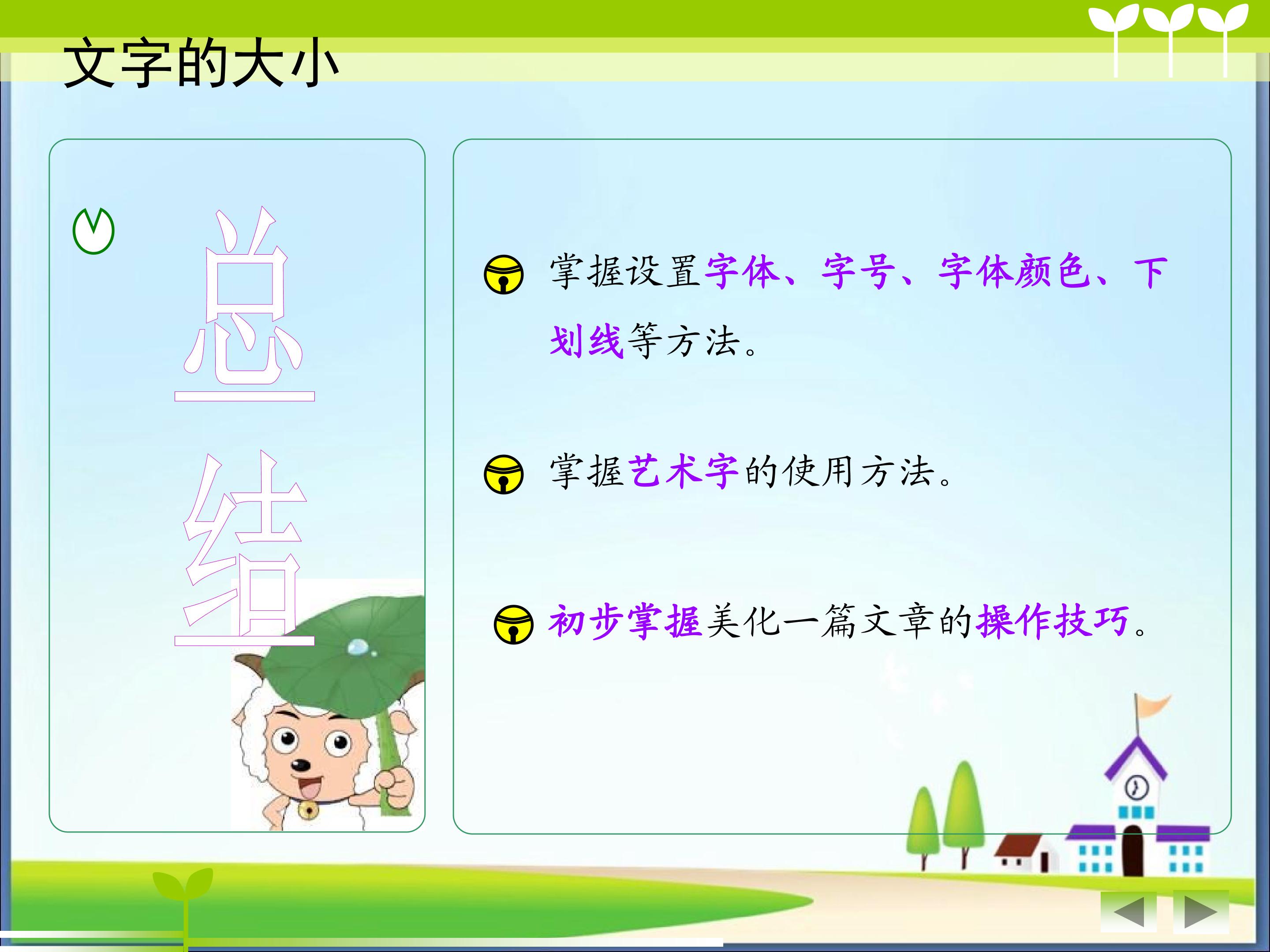 文字的大小

总结

掌握设置字体、字号、字体颜色、下划线等方法。

掌握艺术字的使用方法。

初步掌握美化一篇文章的操作技巧。